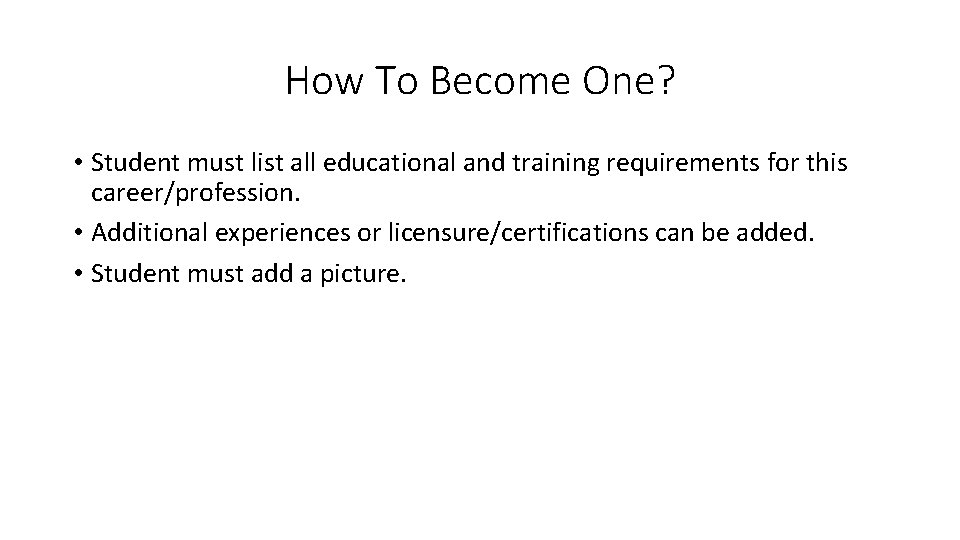 How To Become One?

• Student must list all educational and training requirements for this career/profession.
• Additional experiences or licensure/certifications can be added.
• Student must add a picture.